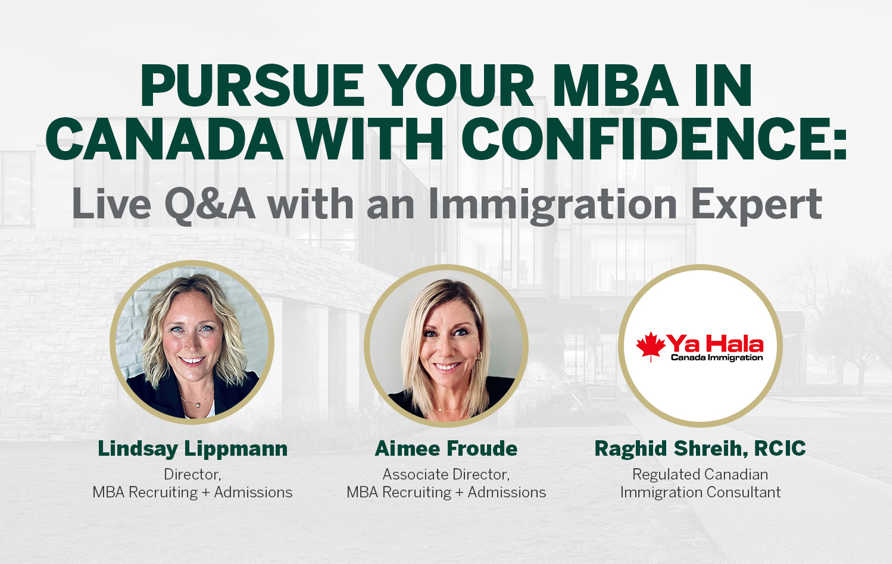 PURSUE YOUR MBA IN CANADA WITH CONFIDENCE:

Live Q&A with an Immigration Expert

Ya Hala
Canada Immigration

Lindsay Lippmann
Director,
MBA Recruiting + Admissions

Aimee Froude
Associate Director,
MBA Recruiting + Admissions

Raghid Shreih, RCIC
Regulated Canadian
Immigration Consultant